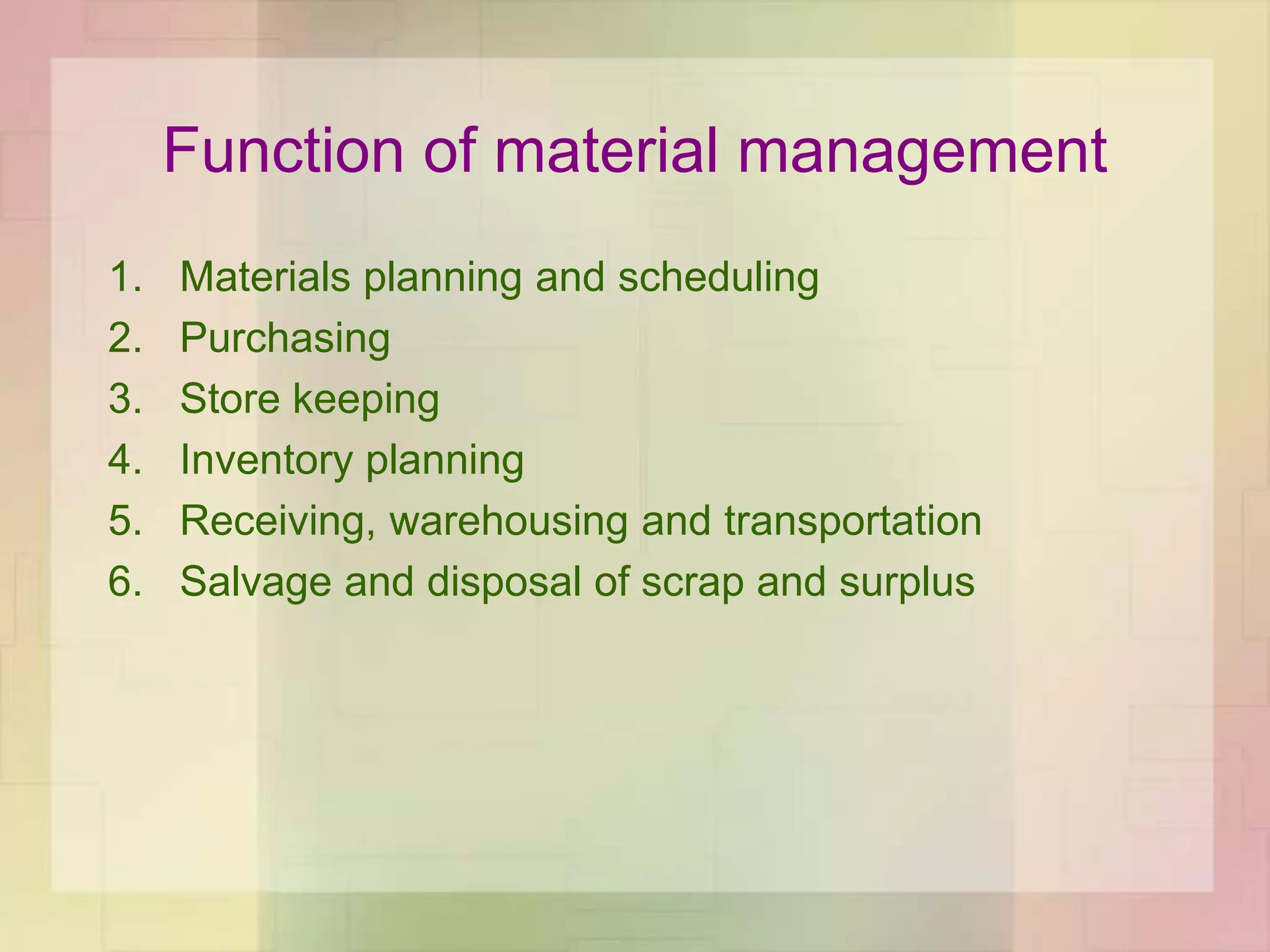 Function of material management

1. Materials planning and scheduling
2. Purchasing
3. Store keeping
4. Inventory planning
5. Receiving, warehousing and transportation
6. Salvage and disposal of scrap and surplus